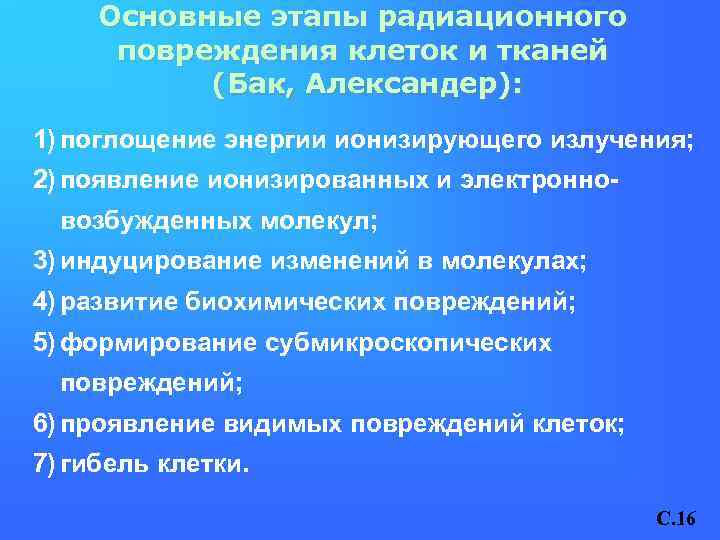 Основные этапы радиационного повреждения клеток и тканей (Бак, Александер):

1) поглощение энергии ионизирующего излучения;
2) появление ионизированных и электронно-возбужденных молекул;
3) индуцирование изменений в молекулах;
4) развитие биохимических повреждений;
5) формирование субмикроскопических повреждений;
6) проявление видимых повреждений клеток;
7) гибель клетки.

С.16